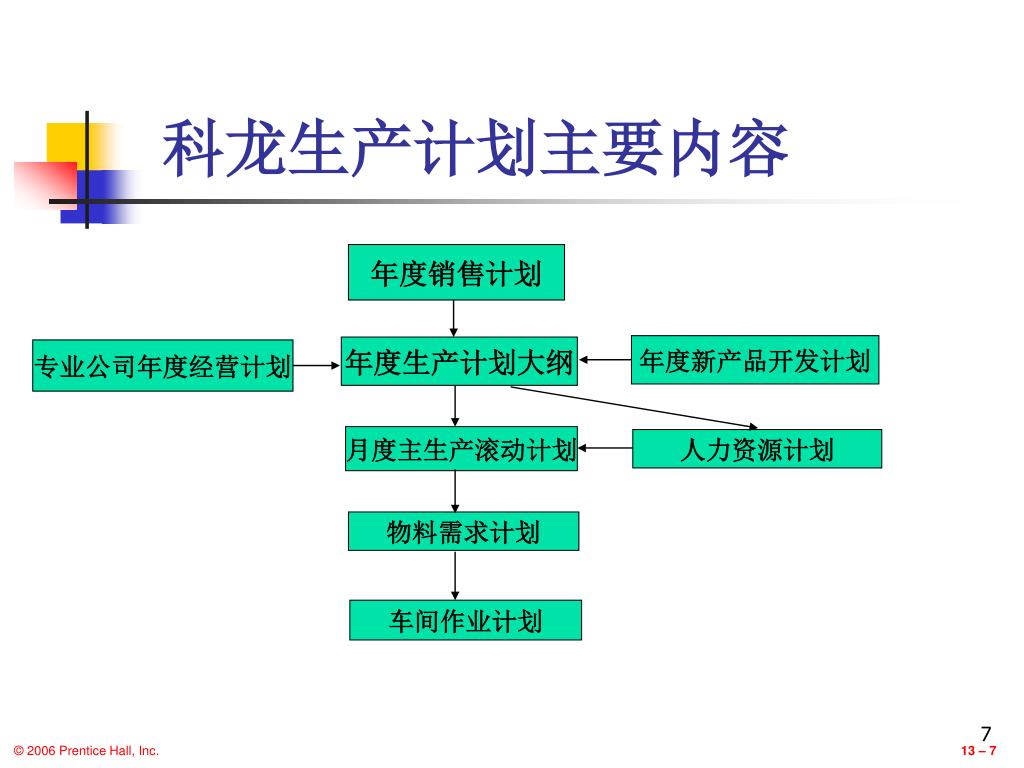 科龙生产计划主要内容

年度销售计划

专业公司年度经营计划

年度生产计划大纲

年度新产品开发计划

月度主生产滚动计划

人力资源计划

物料需求计划

车间作业计划

7

© 2006 Prentice Hall, Inc.

13 – 7